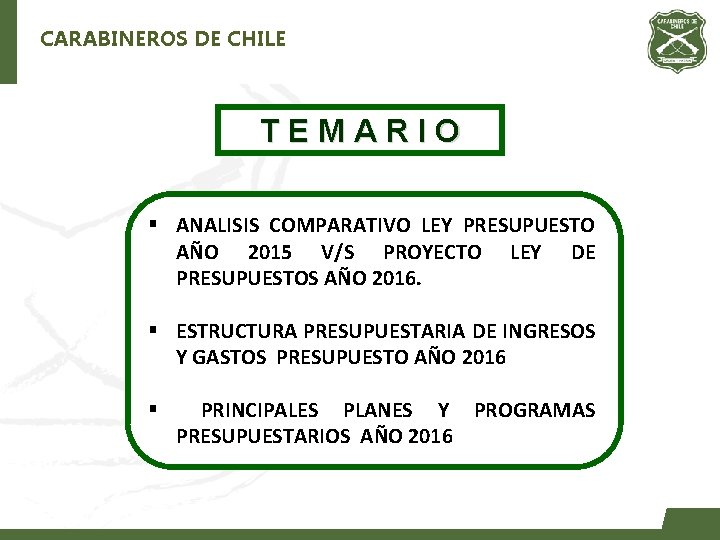 CARABINEROS DE CHILE

CARABINEROS DE CHILE

TEMARIO

▪ ANALISIS COMPARATIVO LEY PRESUPUESTO AÑO 2015 V/S PROYECTO LEY DE PRESUPUESTOS AÑO 2016.

▪ ESTRUCTURA PRESUPUESTARIA DE INGRESOS Y GASTOS PRESUPUESTO AÑO 2016

▪ PRINCIPALES PLANES Y PROGRAMAS PRESUPUESTARIOS AÑO 2016